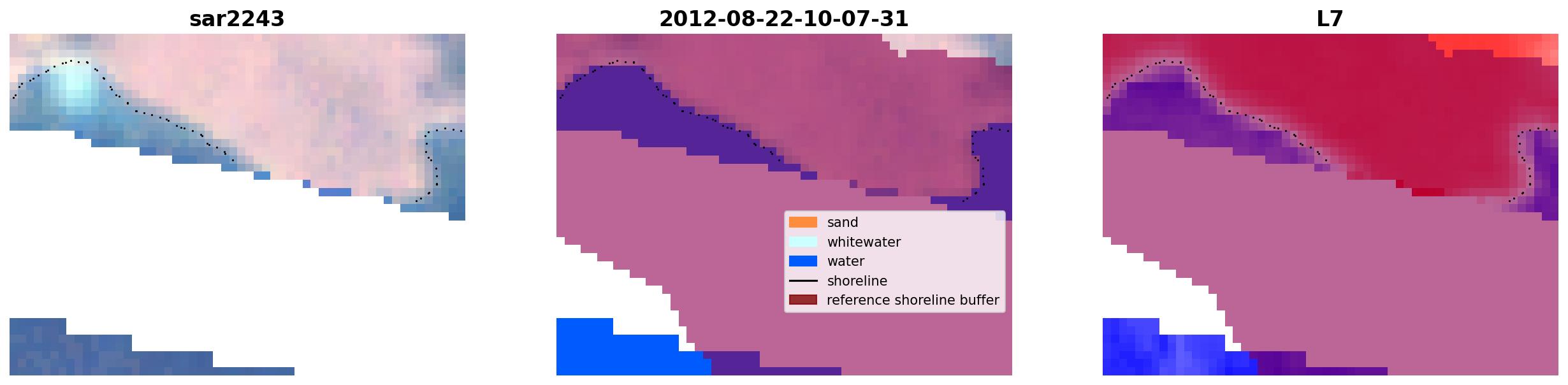 sar2243

2012-08-22-10-07-31

sand
whitewater
water
shoreline
reference shoreline buffer

L7